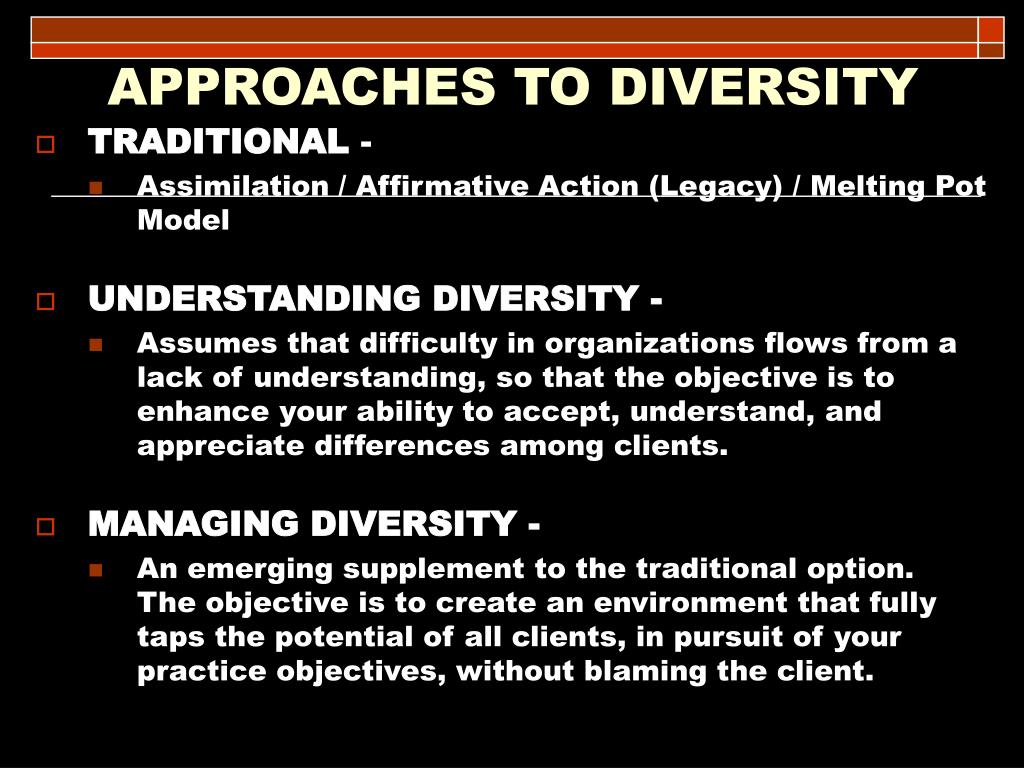 APPROACHES TO DIVERSITY

TRADITIONAL -

Assimilation / Affirmative Action (Legacy) / Melting Pot Model

UNDERSTANDING DIVERSITY -

Assumes that difficulty in organizations flows from a lack of understanding, so that the objective is to enhance your ability to accept, understand, and appreciate differences among clients.

MANAGING DIVERSITY -

An emerging supplement to the traditional option. The objective is to create an environment that fully taps the potential of all clients, in pursuit of your practice objectives, without blaming the client.